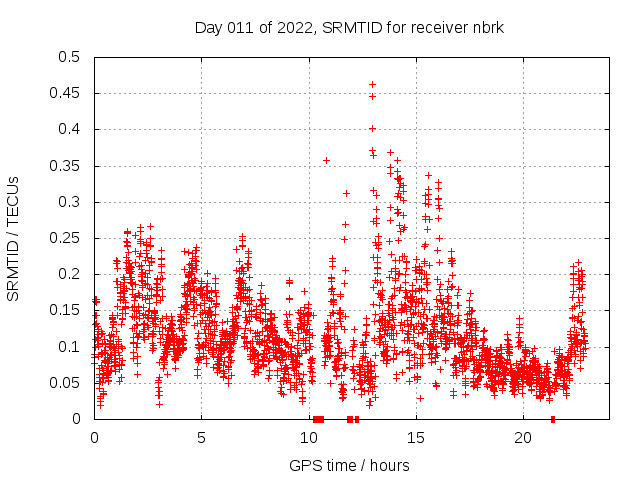 Day 011 of 2022, SRMTID for receiver nbrk

SRMTID / TECUs

0.5
0.45
0.4
0.35
0.3
0.25
0.2
0.15
0.1
0.05
0

0
5
10
15
20

GPS time / hours